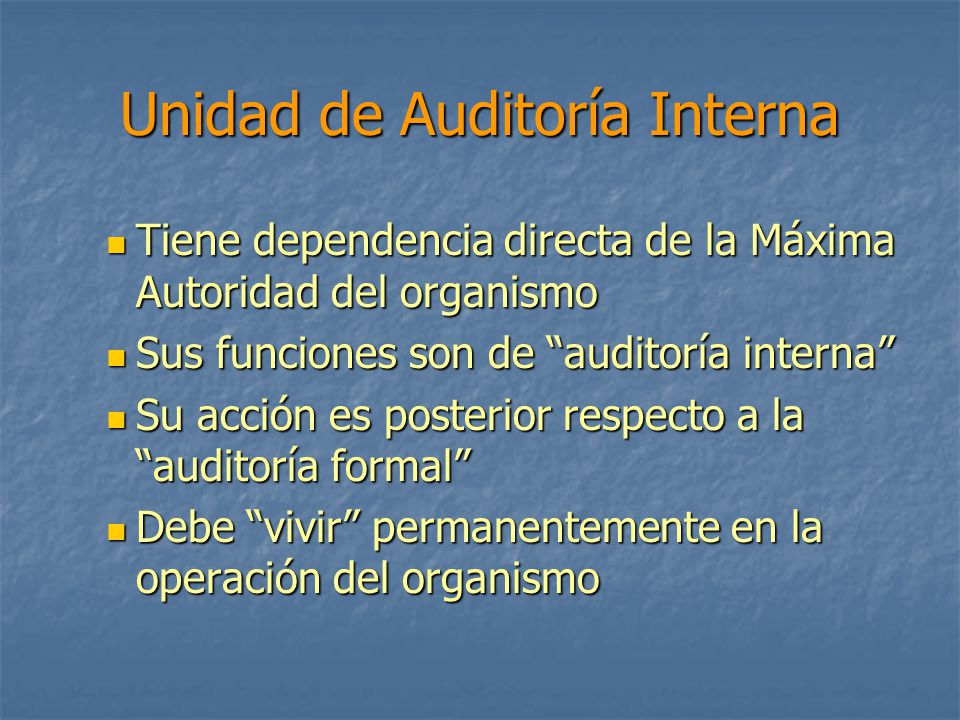 Unidad de Auditoría Interna

- Tiene dependencia directa de la Máxima Autoridad del organismo
- Sus funciones son de “auditoría interna”
- Su acción es posterior respecto a la “auditoría formal”
- Debe “vivir” permanentemente en la operación del organismo